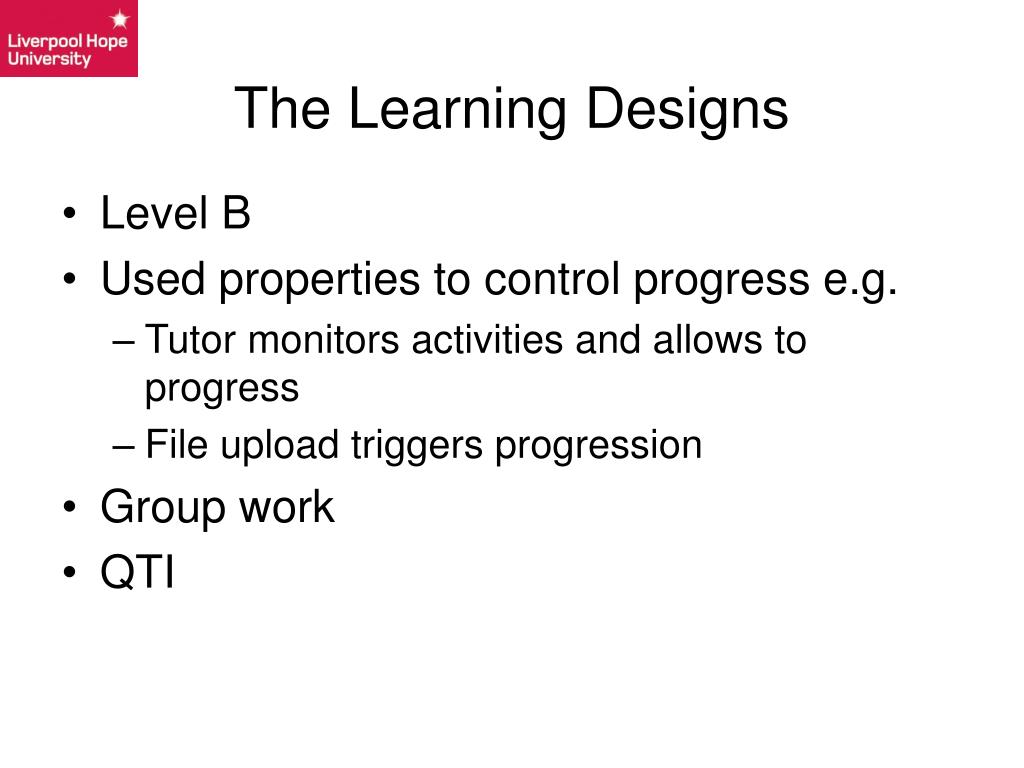 Liverpool Hope University

The Learning Designs

• Level B
• Used properties to control progress e.g.
– Tutor monitors activities and allows to progress
– File upload triggers progression
• Group work
• QTI